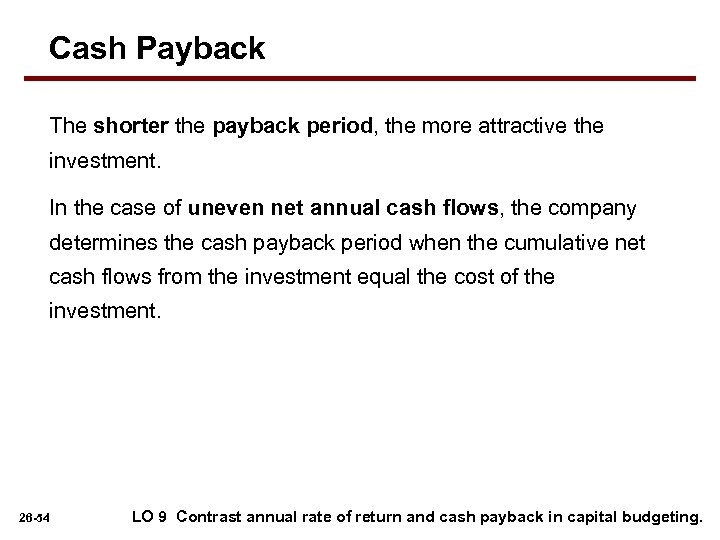 Cash Payback

The shorter the payback period, the more attractive the investment.

In the case of uneven net annual cash flows, the company determines the cash payback period when the cumulative net cash flows from the investment equal the cost of the investment.

26-54

LO 9 Contrast annual rate of return and cash payback in capital budgeting.